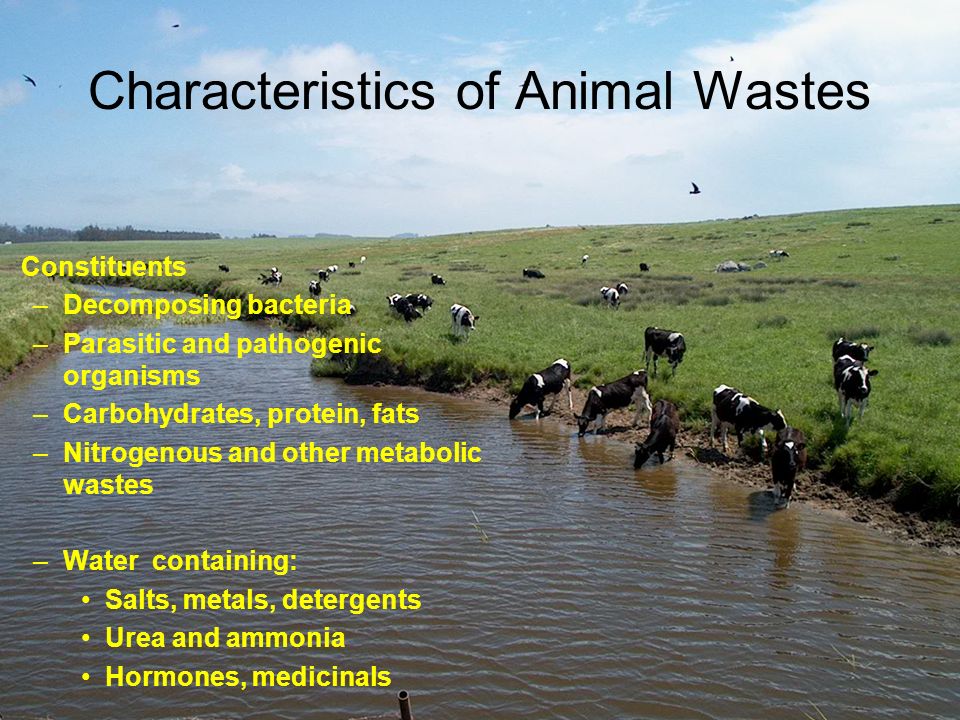 Characteristics of Animal Wastes

Constituents
– Decomposing bacteria
– Parasitic and pathogenic organisms
– Carbohydrates, protein, fats
– Nitrogenous and other metabolic wastes

– Water containing:
• Salts, metals, detergents
• Urea and ammonia
• Hormones, medicinals